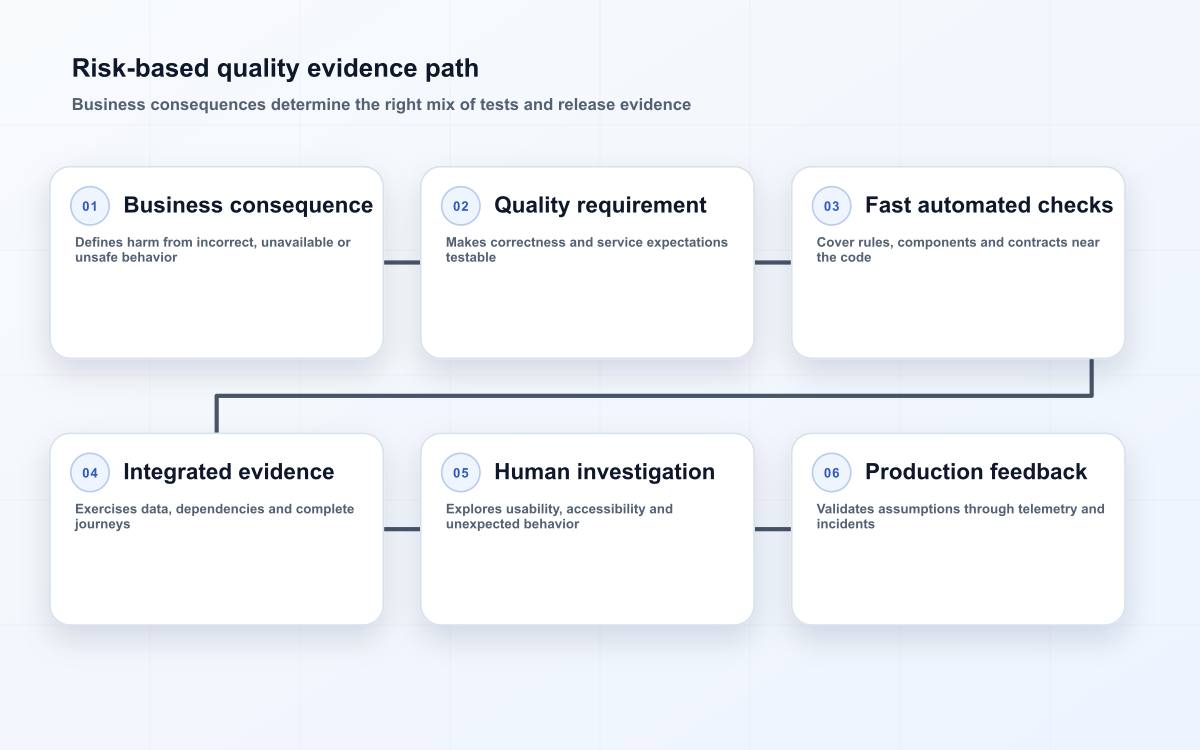 Risk-based quality evidence path

Business consequences determine the right mix of tests and release evidence

01 Business consequence

Defines harm from incorrect, unavailable or unsafe behavior

02 Quality requirement

Makes correctness and service expectations testable

03 Fast automated checks

Cover rules, components and contracts near the code

04 Integrated evidence

Exercises data, dependencies and complete journeys

05 Human investigation

Explores usability, accessibility and unexpected behavior

06 Production feedback

Validates assumptions through telemetry and incidents